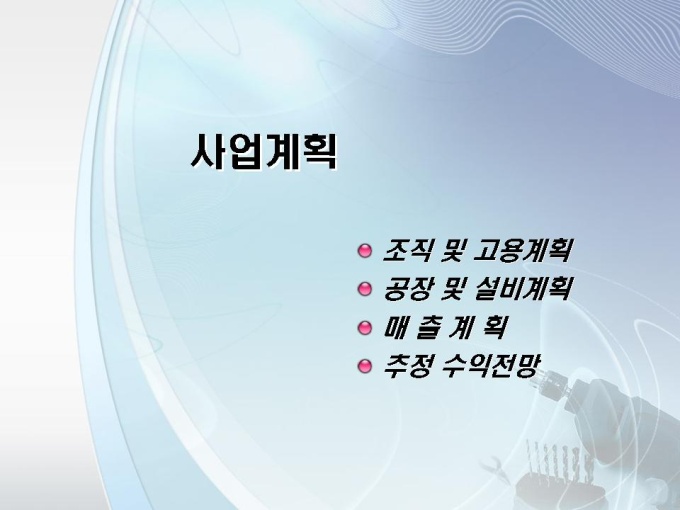 사업계획

조직 및 고용계획
공장 및 설비계획
매 출 계 획
추정 수익전망